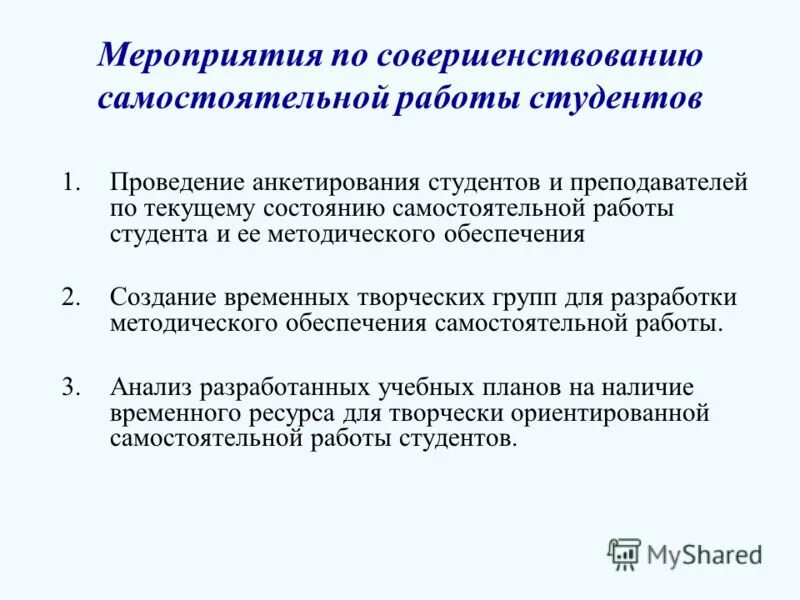 Мероприятия по совершенствованию самостоятельной работы студентов

1. Проведение анкетирования студентов и преподавателей по текущему состоянию самостоятельной работы студента и ее методического обеспечения

2. Создание временных творческих групп для разработки методического обеспечения самостоятельной работы.

3. Анализ разработанных учебных планов на наличие временного ресурса для творчески ориентированной самостоятельной работы студентов.

MyShared